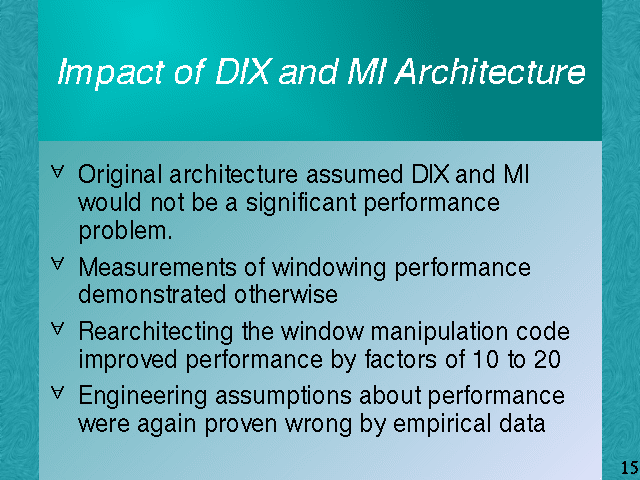 Impact of DIX and MI Architecture

∀ Original architecture assumed DIX and MI would not be a significant performance problem.

∀ Measurements of windowing performance demonstrated otherwise

∀ Rearchitecting the window manipulation code improved performance by factors of 10 to 20

∀ Engineering assumptions about performance were again proven wrong by empirical data

15